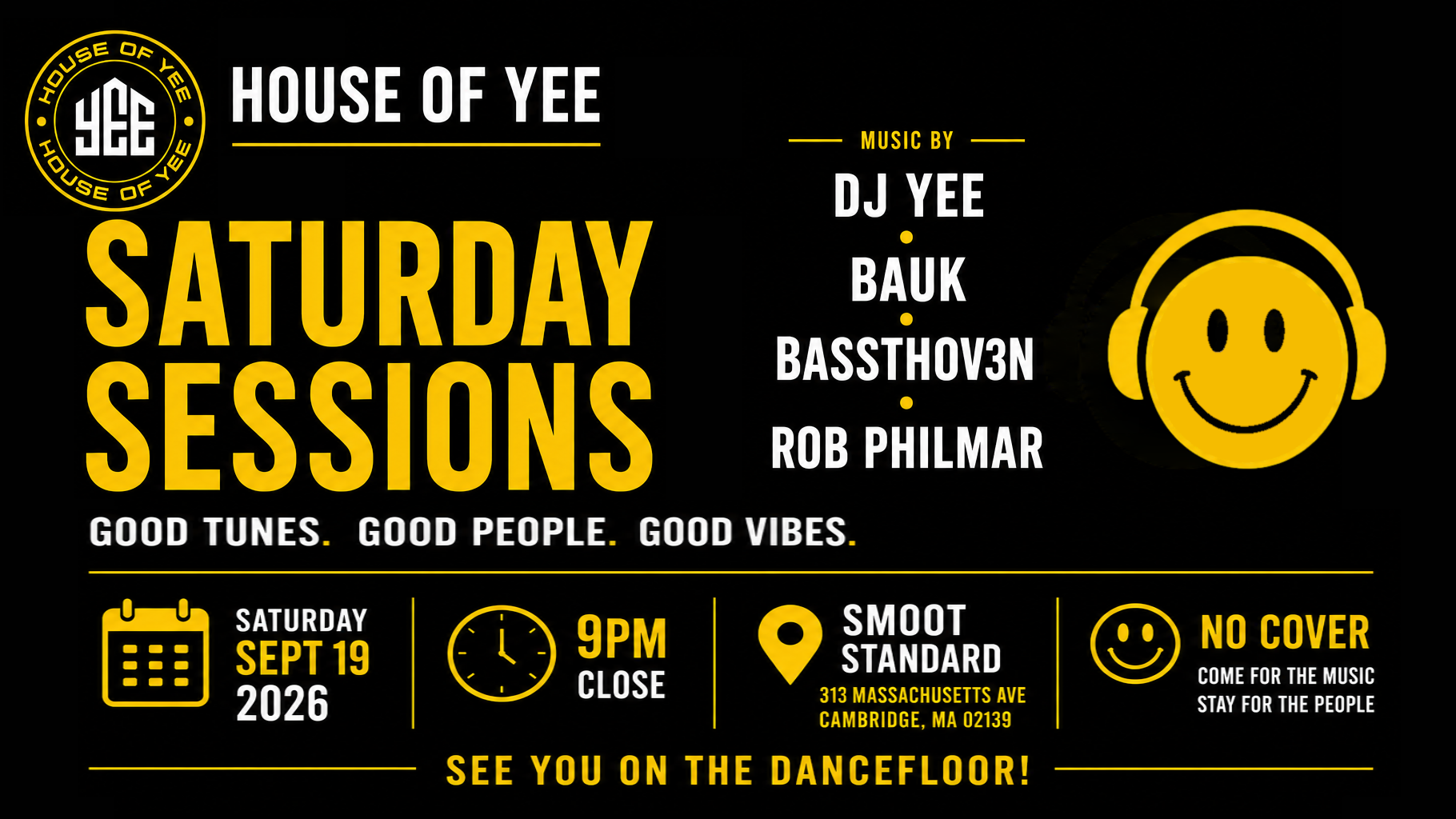 HOUSE OF YEE
YEE
HOUSE OF YEE
HOUSE OF YEE

SATURDAY SESSIONS

GOOD TUNES. GOOD PEOPLE. GOOD VIBES.

MUSIC BY
DJ YEE
BAUK
BASSTHOV3N
ROB PHILMAR

SATURDAY
SEPT 19
2026

9PM
CLOSE

SMOOT
STANDARD
313 MASSACHUSETTS AVE
CAMBRIDGE, MA 02139

NO COVER
COME FOR THE MUSIC
STAY FOR THE PEOPLE

SEE YOU ON THE DANCEFLOOR!